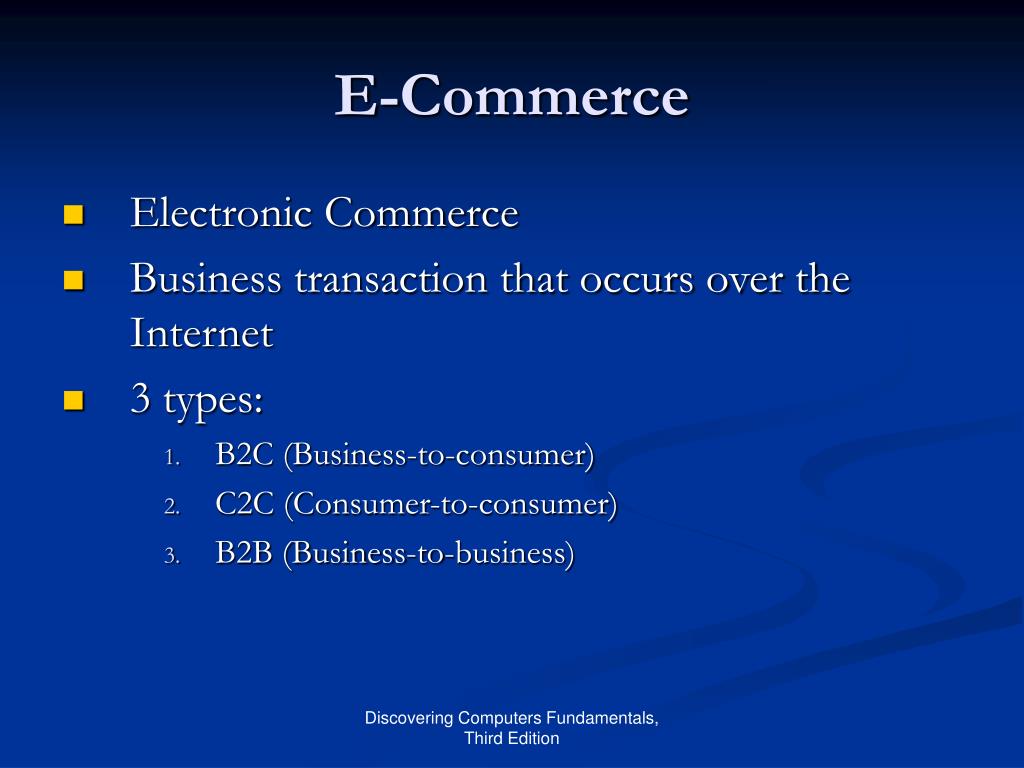 E-Commerce

- Electronic Commerce
- Business transaction that occurs over the Internet
- 3 types:
  1. B2C (Business-to-consumer)
  2. C2C (Consumer-to-consumer)
  3. B2B (Business-to-business)

Discovering Computers Fundamentals, Third Edition